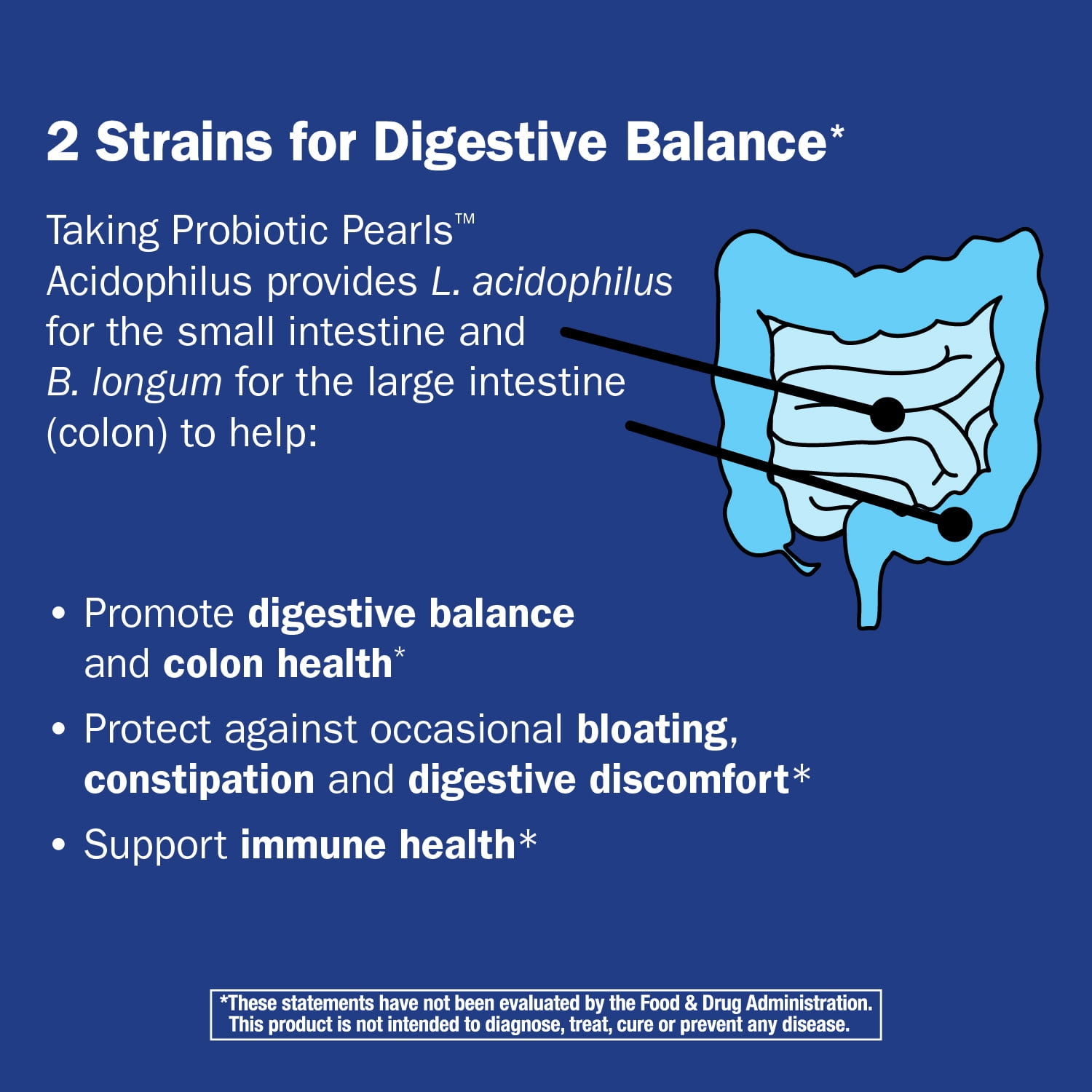 2 Strains for Digestive Balance*

Taking Probiotic Pearls™ Acidophilus provides L. acidophilus for the small intestine and B. longum for the large intestine (colon) to help:

• Promote digestive balance and colon health*
• Protect against occasional bloating, constipation and digestive discomfort*
• Support immune health*

*These statements have not been evaluated by the Food & Drug Administration. This product is not intended to diagnose, treat, cure or prevent any disease.